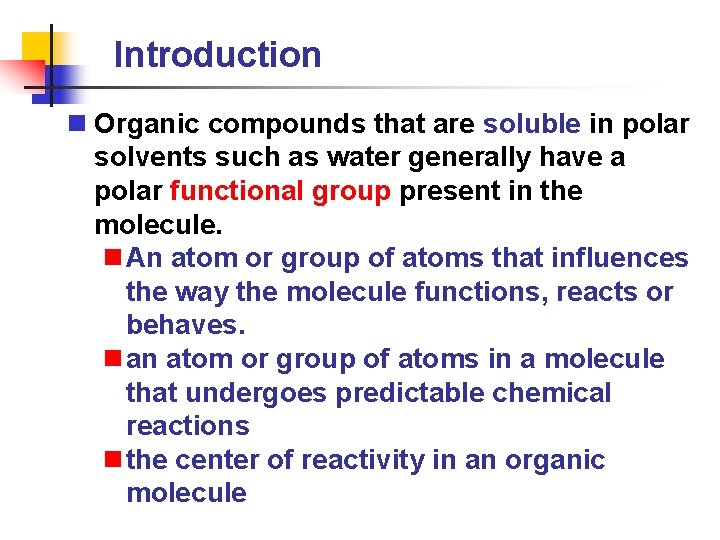 Introduction

Organic compounds that are soluble in polar solvents such as water generally have a polar functional group present in the molecule.

An atom or group of atoms that influences the way the molecule functions, reacts or behaves.

an atom or group of atoms in a molecule that undergoes predictable chemical reactions

the center of reactivity in an organic molecule